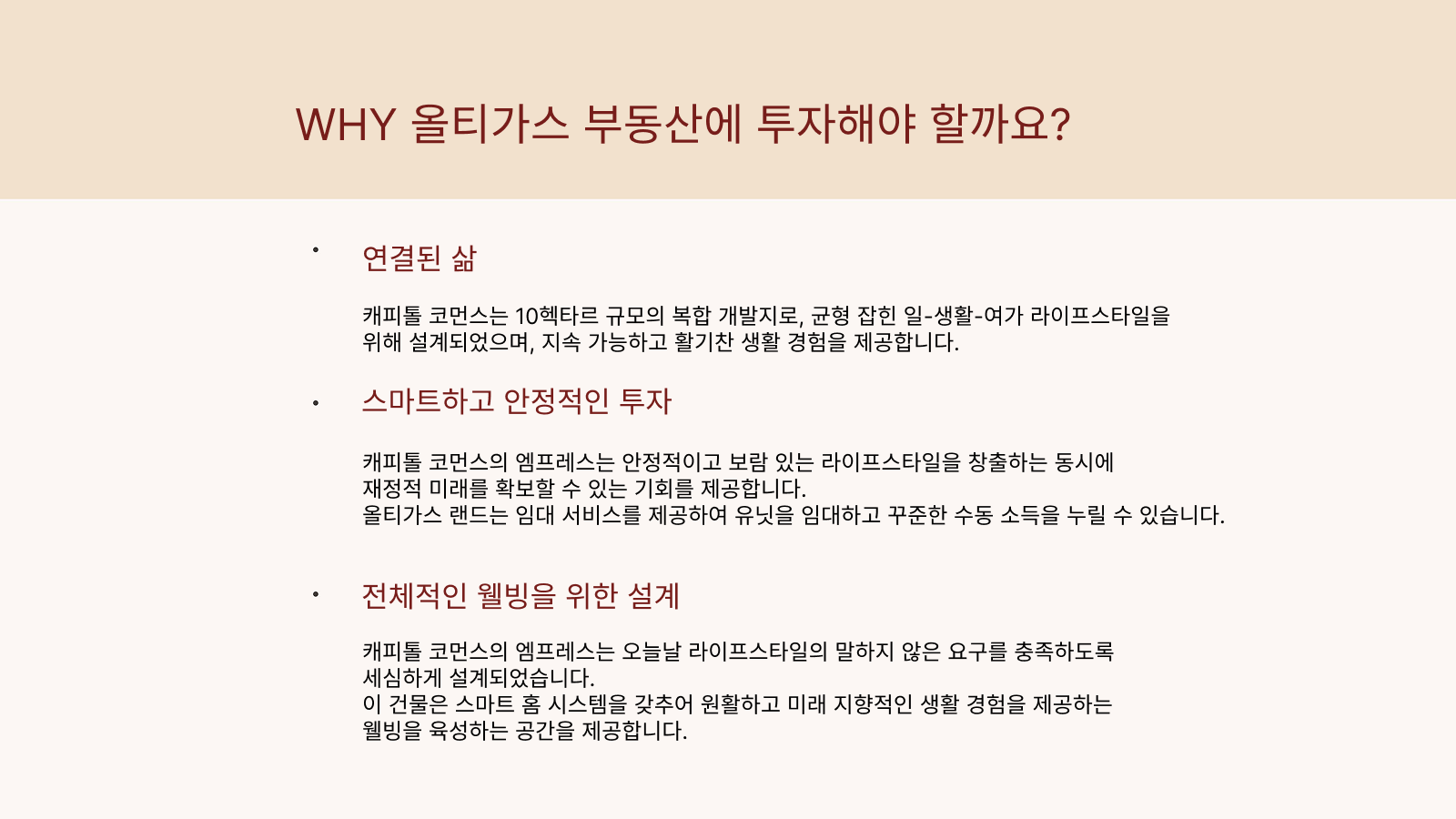 WHY 올티가스 부동산에 투자해야 할까요?

• 연결된 삶

캐피톨 코먼스는 10헥타르 규모의 복합 개발지로, 균형 잡힌 일-생활-여가 라이프스타일을 위해 설계되었으며, 지속 가능하고 활기찬 생활 경험을 제공합니다.

• 스마트하고 안정적인 투자

캐피톨 코먼스의 엠프레스는 안정적이고 보람 있는 라이프스타일을 창출하는 동시에 재정적 미래를 확보할 수 있는 기회를 제공합니다.
올티가스 랜드는 임대 서비스를 제공하여 유닛을 임대하고 꾸준한 수동 소득을 누릴 수 있습니다.

• 전체적인 웰빙을 위한 설계

캐피톨 코먼스의 엠프레스는 오늘날 라이프스타일의 말하지 않은 요구를 충족하도록 세심하게 설계되었습니다.
이 건물은 스마트 홈 시스템을 갖추어 원활하고 미래 지향적인 생활 경험을 제공하는 웰빙을 육성하는 공간을 제공합니다.